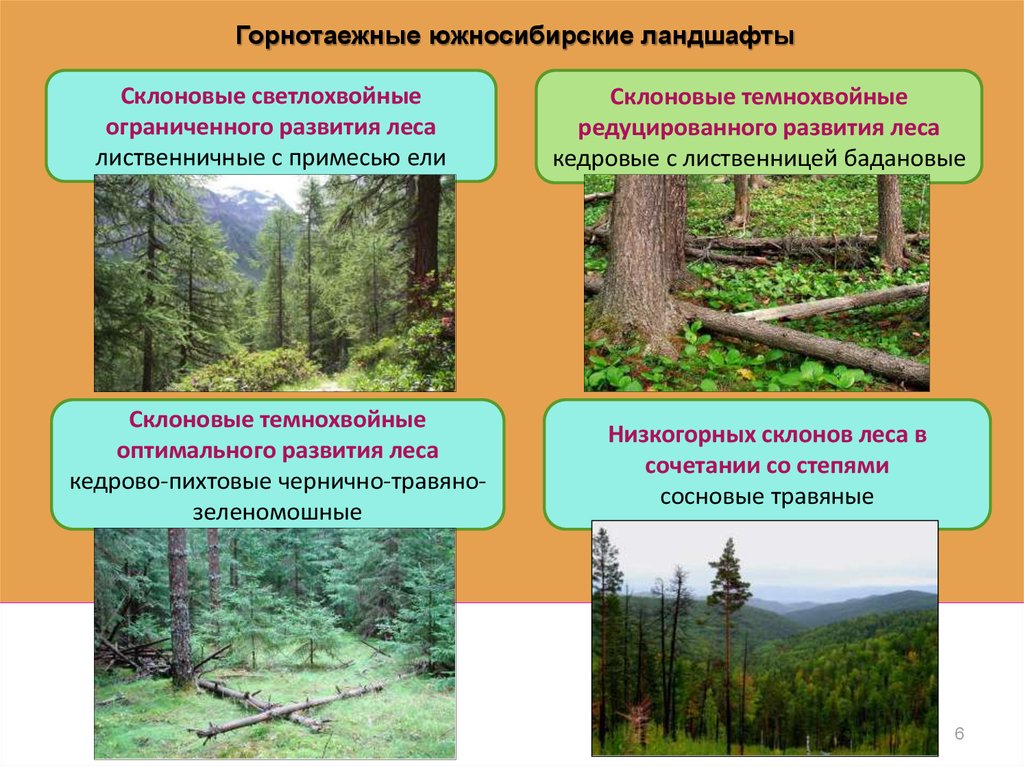 Горнотаежные южносибирские ландшафты

Склоновые светлохвойные ограниченного развития леса
лиственничные с примесью ели

Склоновые темнохвойные редуцированного развития леса
кедровые с лиственницей бадановые

Склоновые темнохвойные оптимального развития леса
кедрово-пихтовые чернично-травяно-зеленомошные

Низкогорных склонов леса в сочетании со степями
сосновые травяные

6